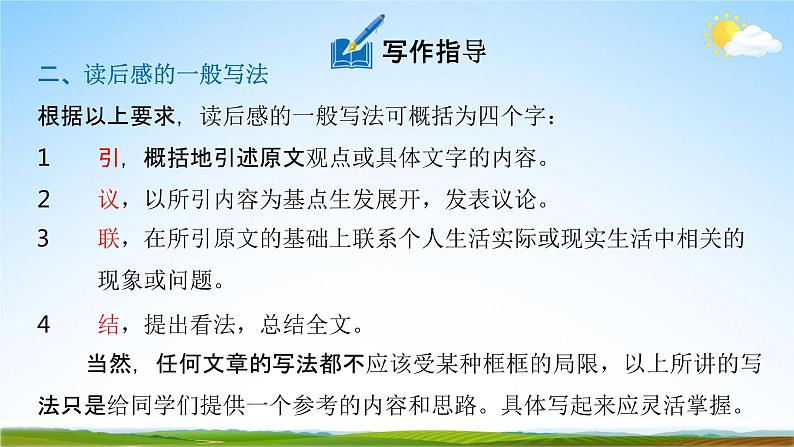 写作指导

二、读后感的一般写法

根据以上要求，读后感的一般写法可概括为四个字：

1　引，概括地引述原文观点或具体文字的内容。

2　议，以所引内容为基点生发展开，发表议论。

3　联，在所引原文的基础上联系个人生活实际或现实生活中相关的现象或问题。

4　结，提出看法，总结全文。

当然，任何文章的写法都不应该受某种框框的局限，以上所讲的写法只是给同学们提供一个参考的内容和思路。具体写起来应灵活掌握。